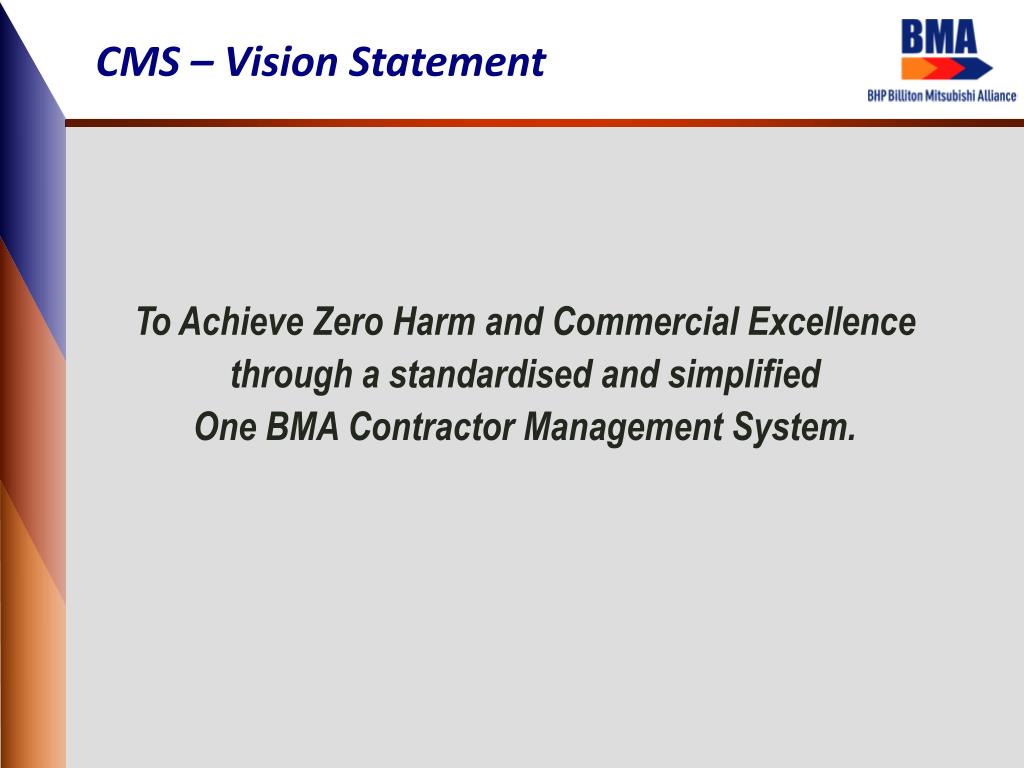 CMS – Vision Statement

BMA
BHP Billiton Mitsubishi Alliance

To Achieve Zero Harm and Commercial Excellence through a standardised and simplified One BMA Contractor Management System.